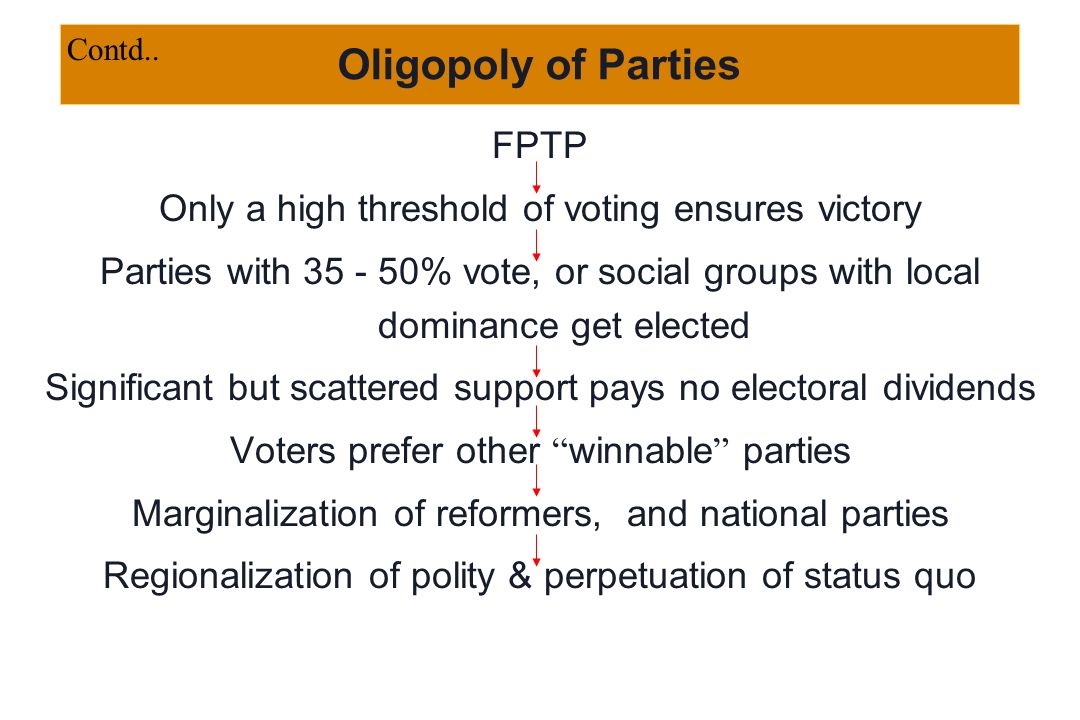 Contd..

Oligopoly of Parties

FPTP

Only a high threshold of voting ensures victory

Parties with 35 - 50% vote, or social groups with local dominance get elected

Significant but scattered support pays no electoral dividends

Voters prefer other “winnable” parties

Marginalization of reformers, and national parties

Regionalization of polity & perpetuation of status quo